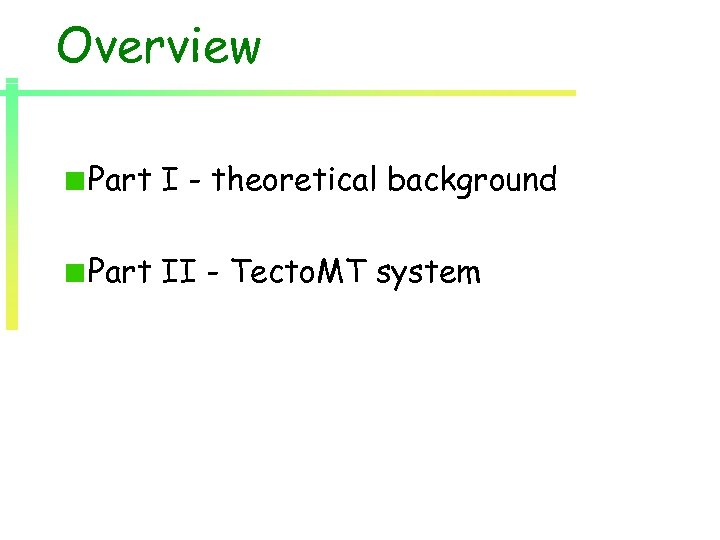 Overview

Part I - theoretical background

Part II - TectoMT system